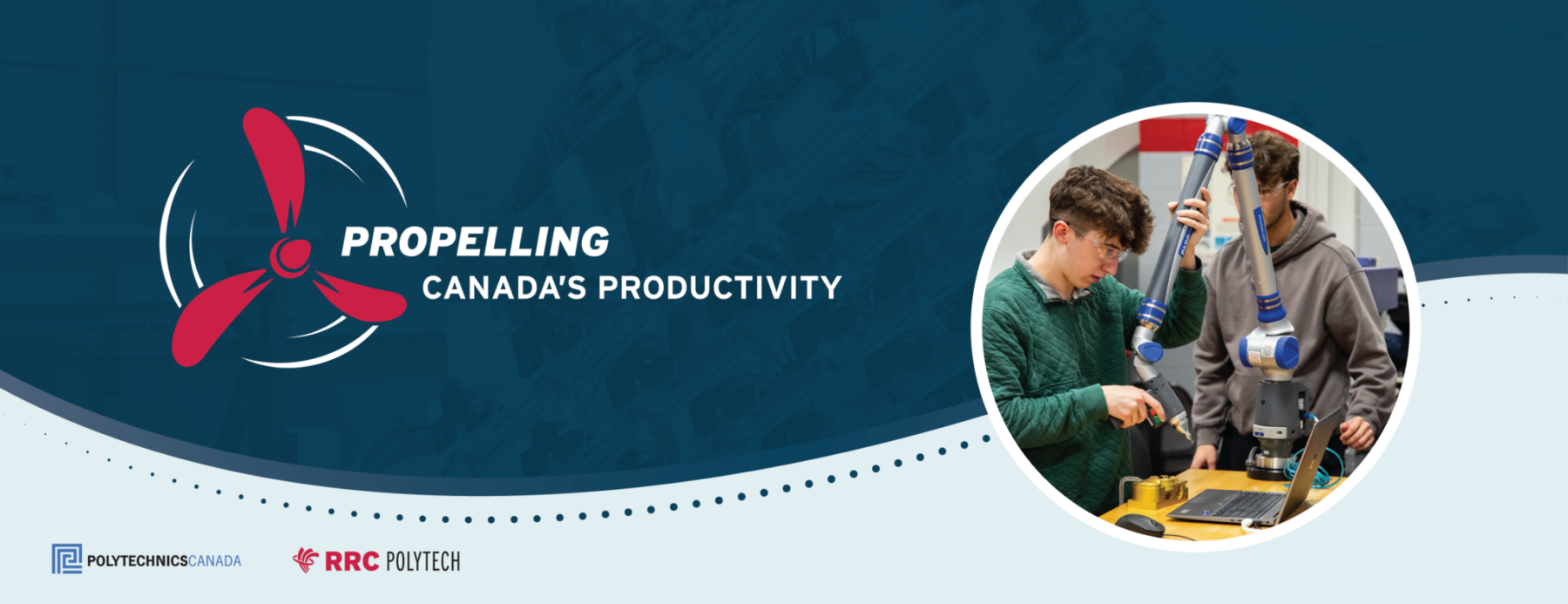 PROPELLING
CANADA'S PRODUCTIVITY

POLYTECHNICSCANADA

RRC POLYTECH